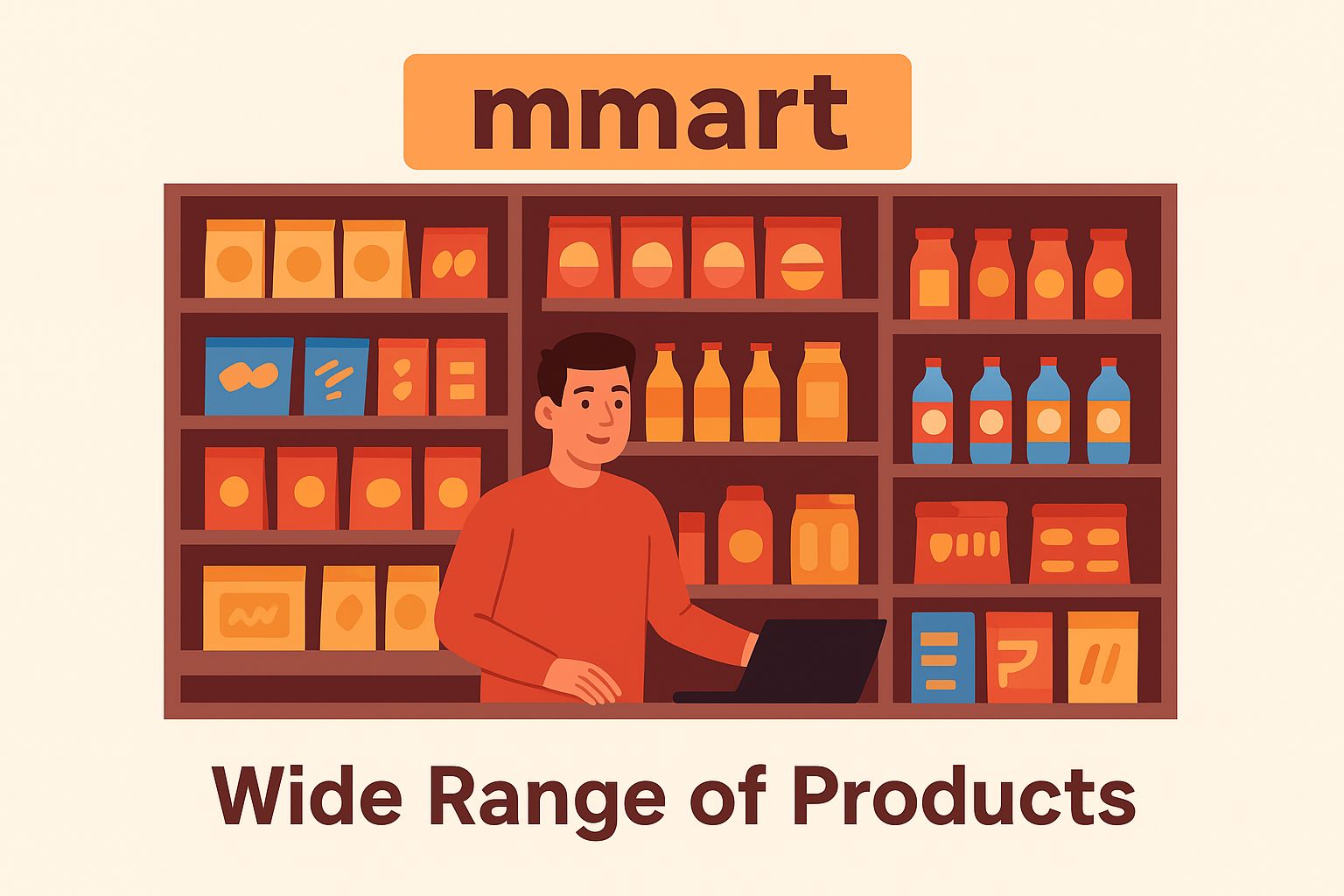 mmart

Wide Range of Products